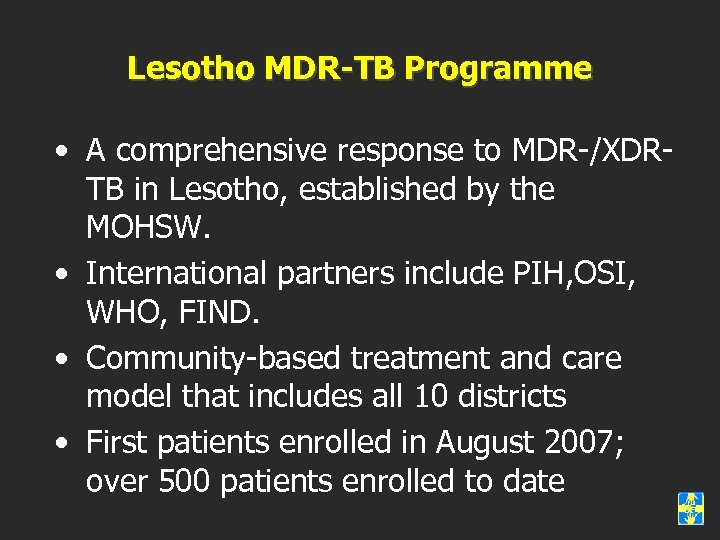 Lesotho MDR-TB Programme

• A comprehensive response to MDR-/XDR-TB in Lesotho, established by the MOHSW.

• International partners include PIH,OSI, WHO, FIND.

• Community-based treatment and care model that includes all 10 districts

• First patients enrolled in August 2007; over 500 patients enrolled to date